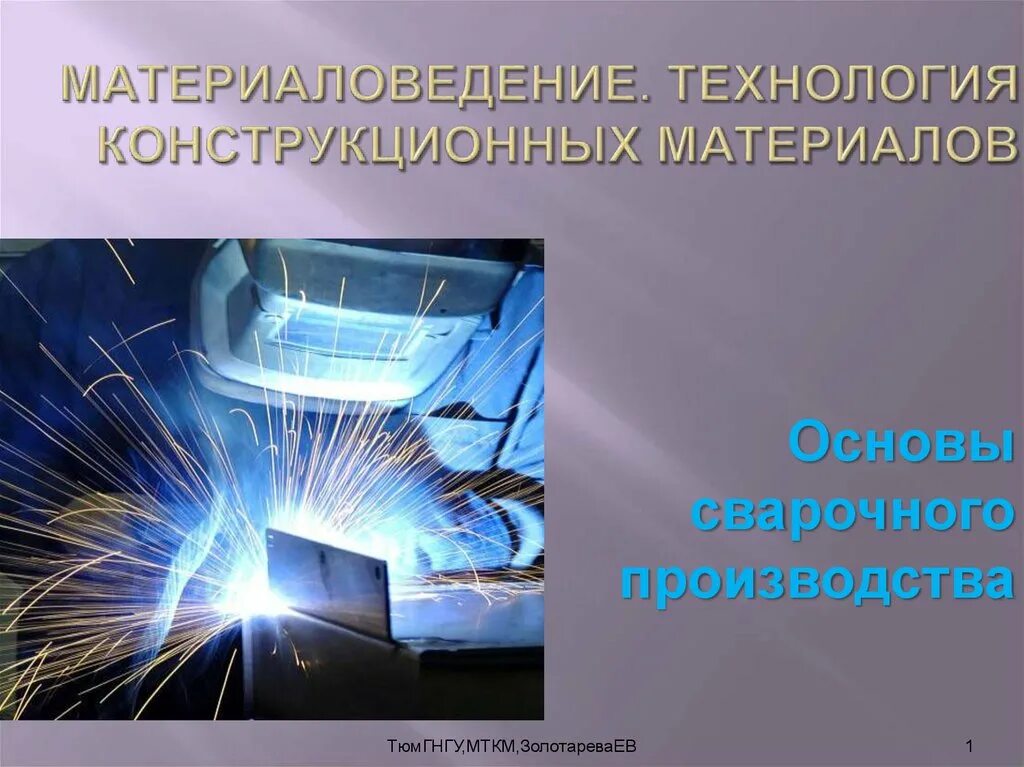 МАТЕРИАЛОВЕДЕНИЕ. ТЕХНОЛОГИЯ КОНСТРУКЦИОННЫХ МАТЕРИАЛОВ

Основы сварочного производства

ТюмГНГУ,МТКМ,ЗолотареваЕВ

1